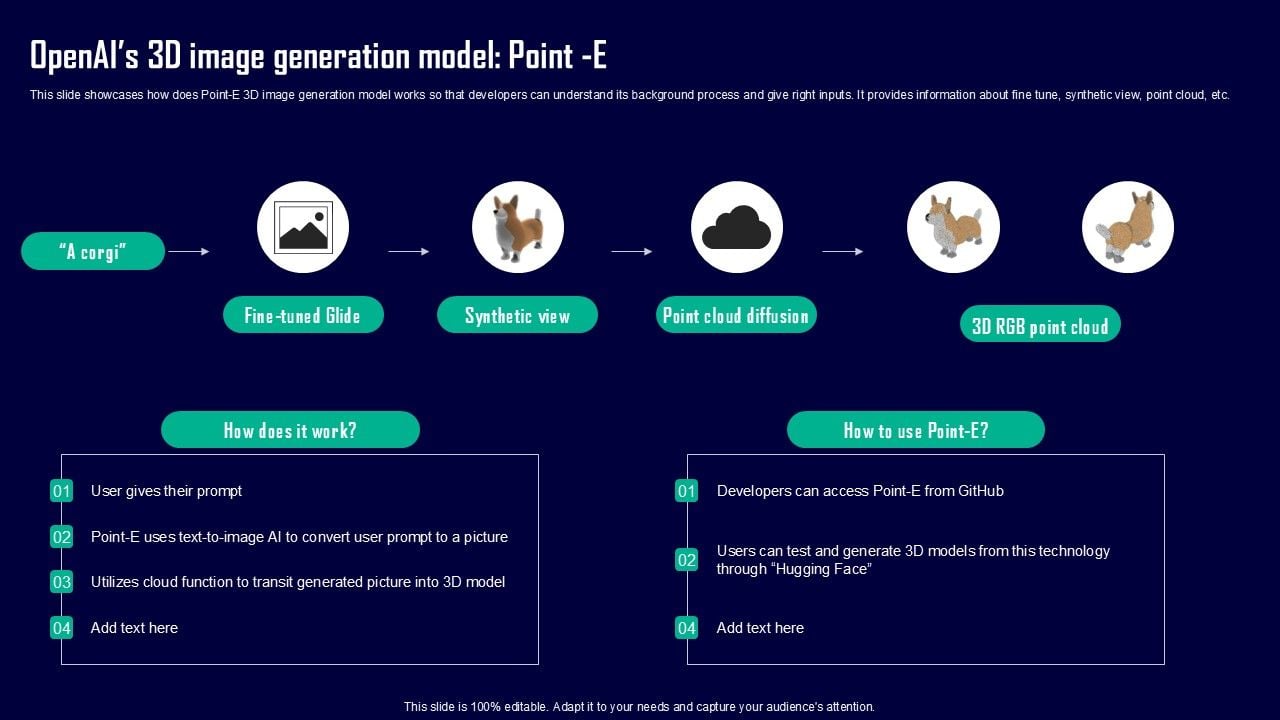 OpenAI's 3D image generation model: Point -E

This slide showcases how does Point-E 3D image generation model works so that developers can understand its background process and give right inputs. It provides information about fine tune, synthetic view, point cloud, etc.

"A corgi"

Fine-tuned Glide

Synthetic view

Point cloud diffusion

3D RGB point cloud

How does it work?

01 User gives their prompt

02 Point-E uses text-to-image AI to convert user prompt to a picture

03 Utilizes cloud function to transit generated picture into 3D model

04 Add text here

How to use Point-E?

01 Developers can access Point-E from GitHub

02 Users can test and generate 3D models from this technology through "Hugging Face"

04 Add text here

This slide is 100% editable. Adapt it to your needs and capture your audience's attention.